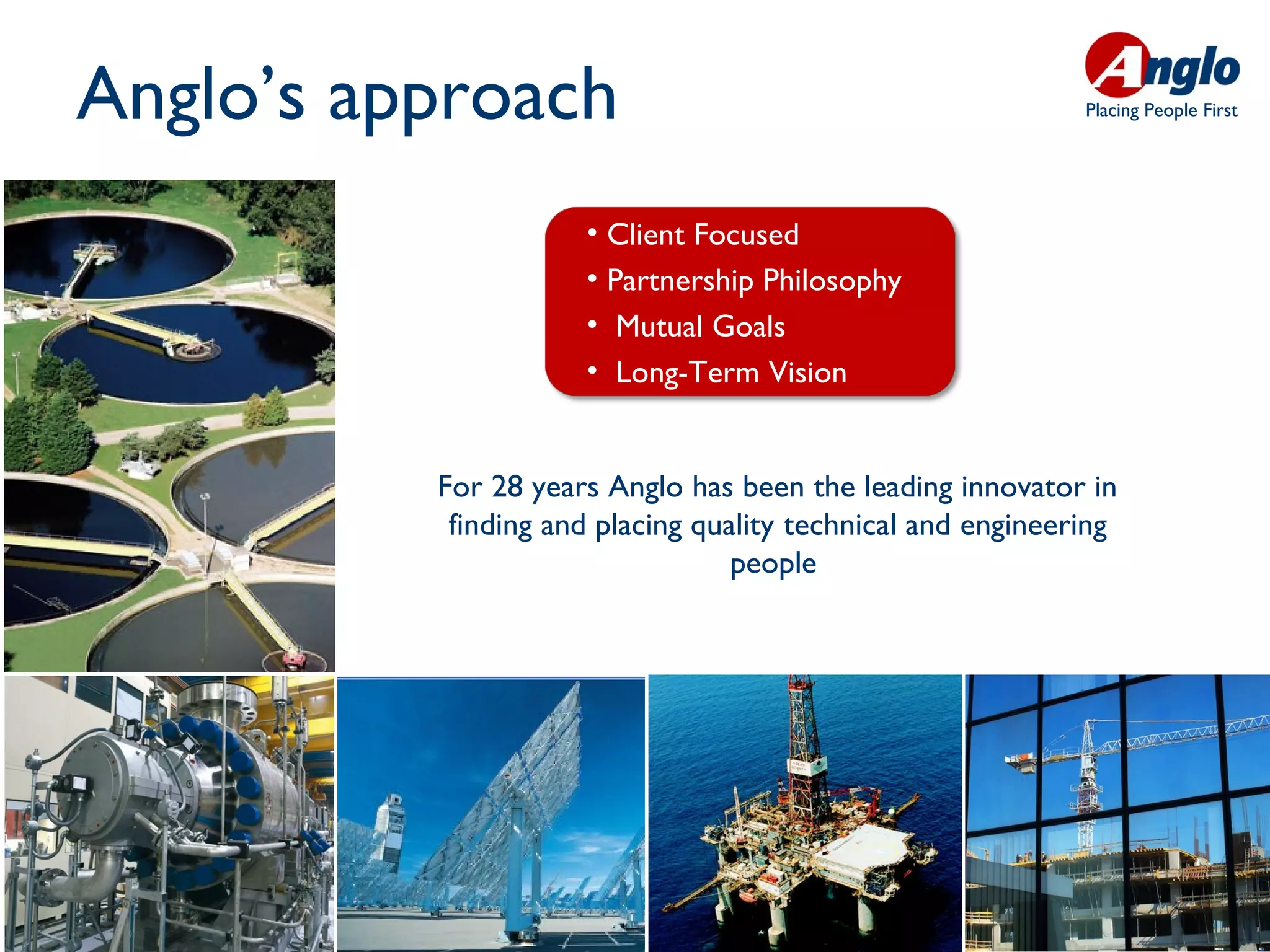 Anglo's approach

Anglo
Placing People First

• Client Focused
• Partnership Philosophy
• Mutual Goals
• Long-Term Vision

For 28 years Anglo has been the leading innovator in finding and placing quality technical and engineering people